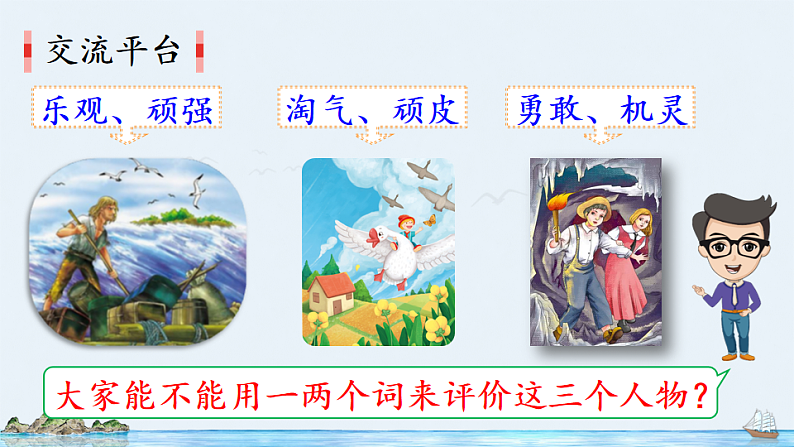 交流平台

乐观、顽强

淘气、顽皮

勇敢、机灵

大家能不能用一两个词来评价这三个人物？